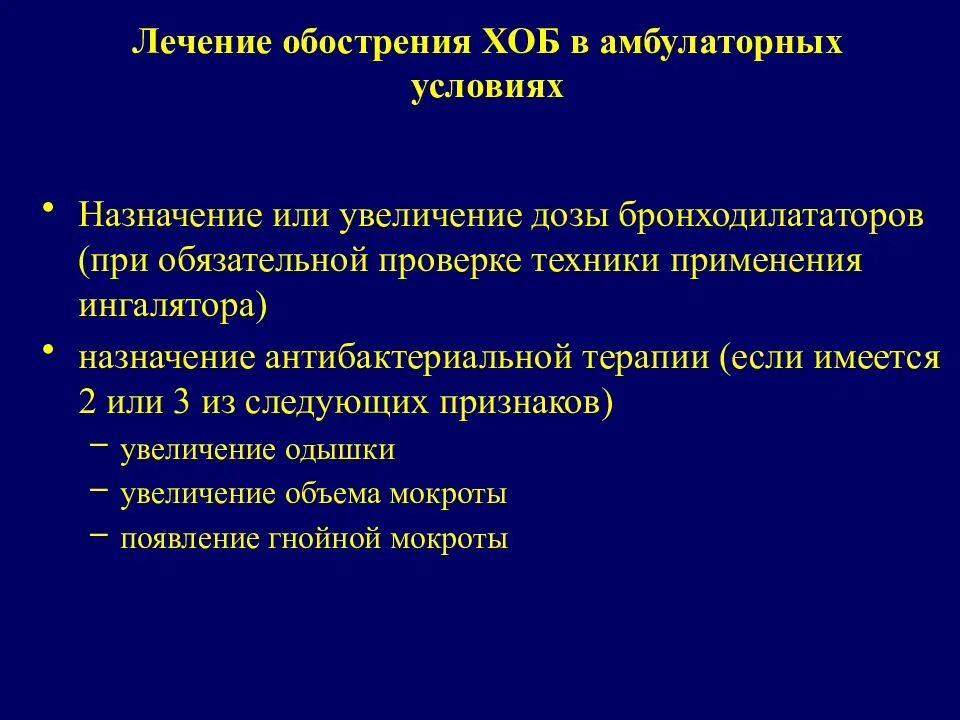 Лечение обострения ХОБ в амбулаторных условиях

• Назначение или увеличение дозы бронходилататоров (при обязательной проверке техники применения ингалятора)
• назначение антибактериальной терапии (если имеется 2 или 3 из следующих признаков)
 – увеличение одышки
 – увеличение объема мокроты
 – появление гнойной мокроты